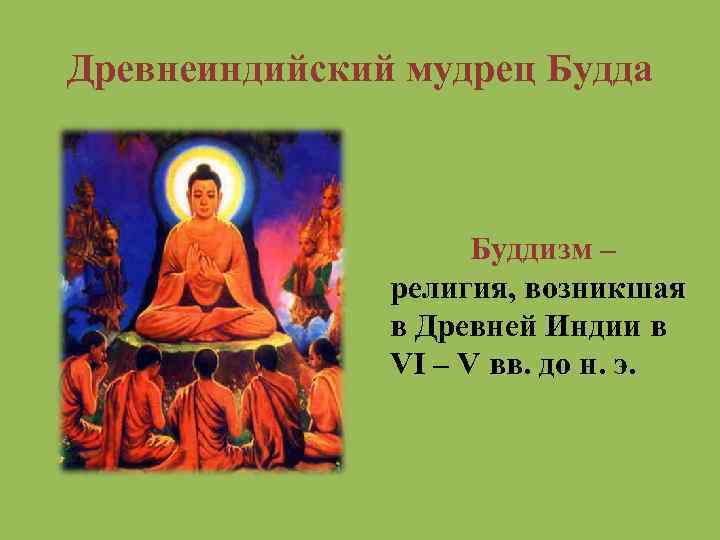 Древнеиндийский мудрец Будда

Буддизм – религия, возникшая в Древней Индии в VI – V вв. до н. э.